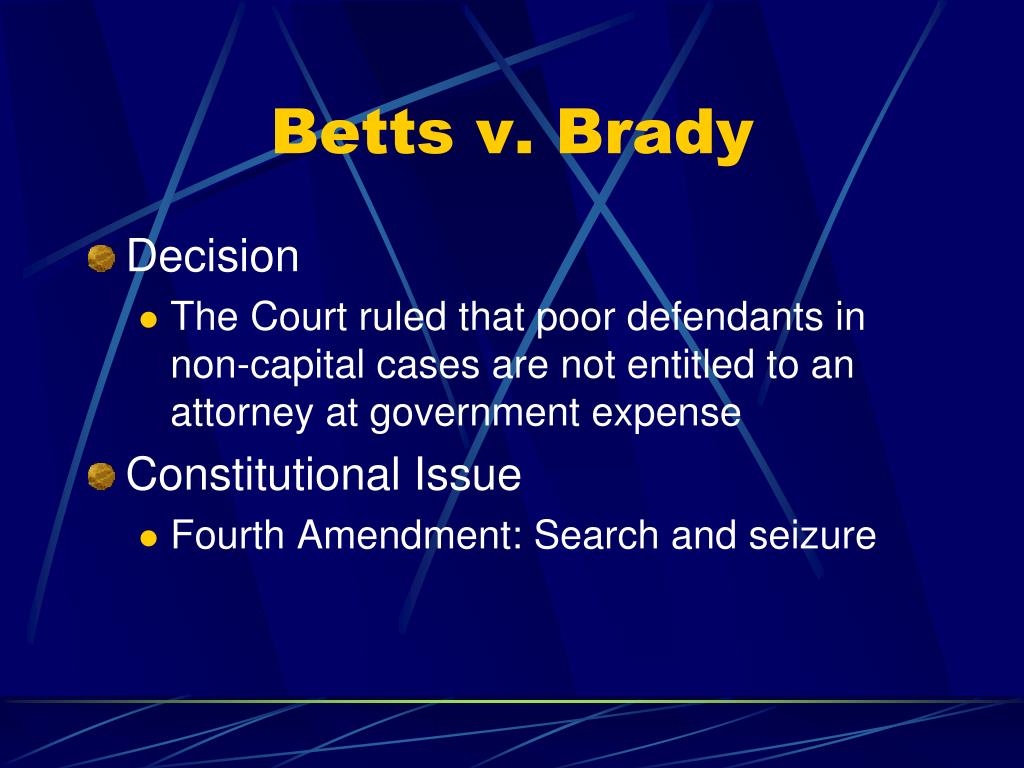 Betts v. Brady

Decision

The Court ruled that poor defendants in non-capital cases are not entitled to an attorney at government expense

Constitutional Issue

Fourth Amendment: Search and seizure